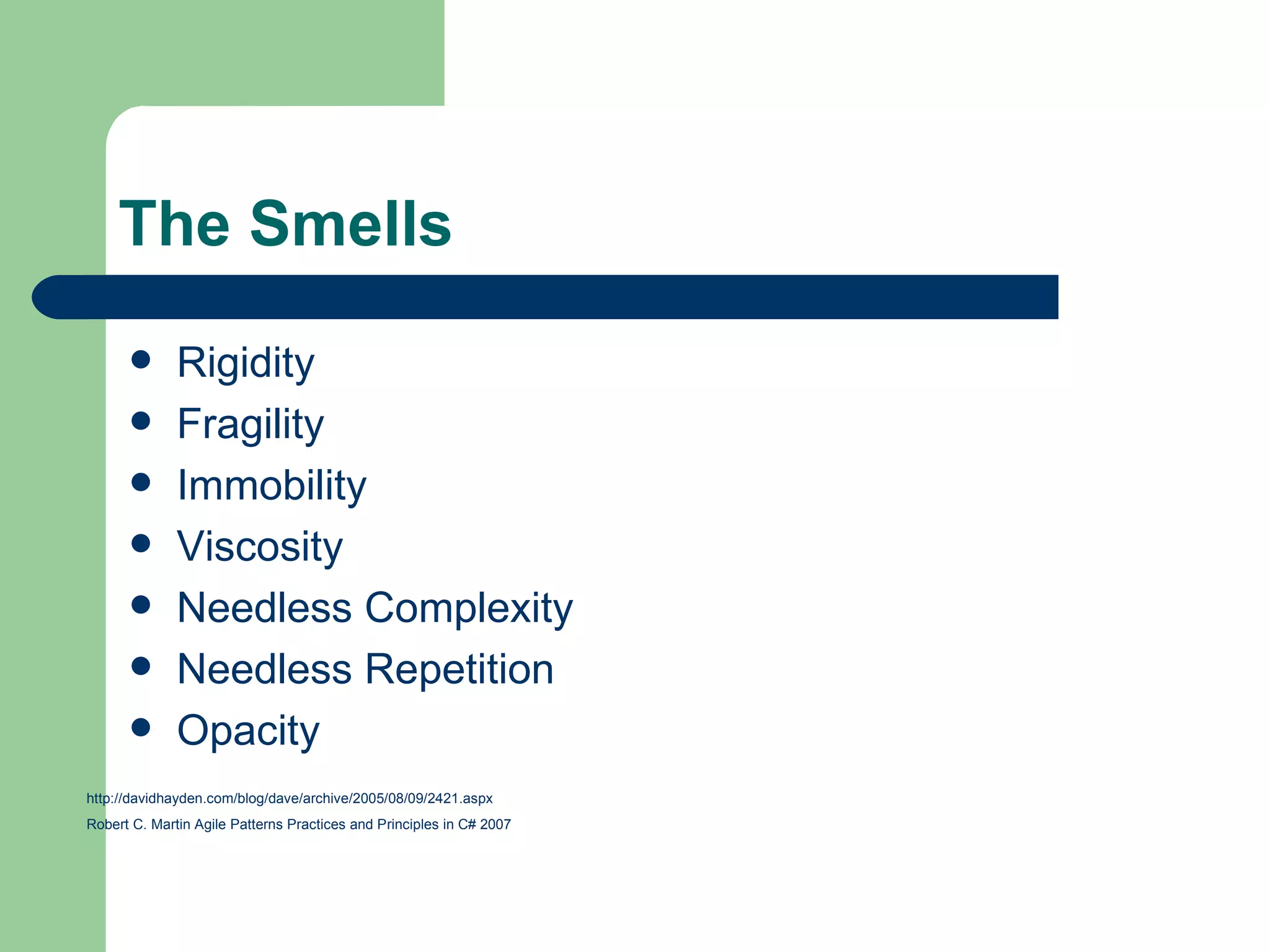 The Smells

- Rigidity
- Fragility
- Immobility
- Viscosity
- Needless Complexity
- Needless Repetition
- Opacity

http://davidhayden.com/blog/dave/archive/2005/08/09/2421.aspx

Robert C. Martin Agile Patterns Practices and Principles in C# 2007